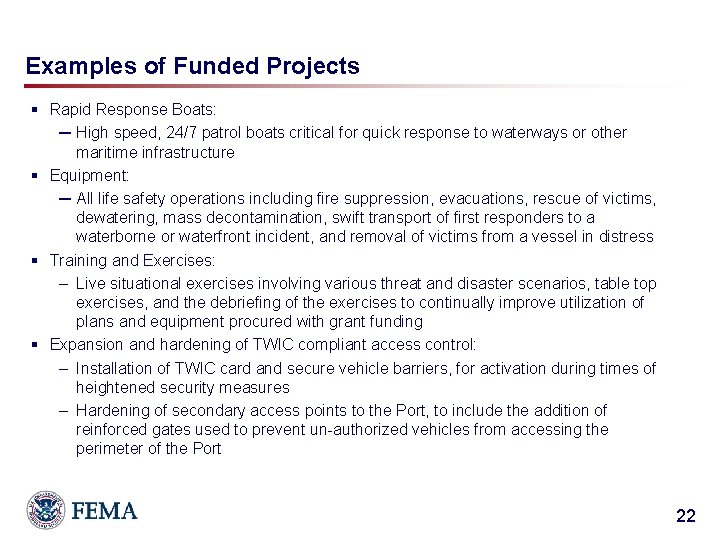 Examples of Funded Projects

▪ Rapid Response Boats:

– High speed, 24/7 patrol boats critical for quick response to waterways or other maritime infrastructure

▪ Equipment:

– All life safety operations including fire suppression, evacuations, rescue of victims, dewatering, mass decontamination, swift transport of first responders to a waterborne or waterfront incident, and removal of victims from a vessel in distress

▪ Training and Exercises:

– Live situational exercises involving various threat and disaster scenarios, table top exercises, and the debriefing of the exercises to continually improve utilization of plans and equipment procured with grant funding

▪ Expansion and hardening of TWIC compliant access control:

– Installation of TWIC card and secure vehicle barriers, for activation during times of heightened security measures

– Hardening of secondary access points to the Port, to include the addition of reinforced gates used to prevent un-authorized vehicles from accessing the perimeter of the Port

FEMA

22